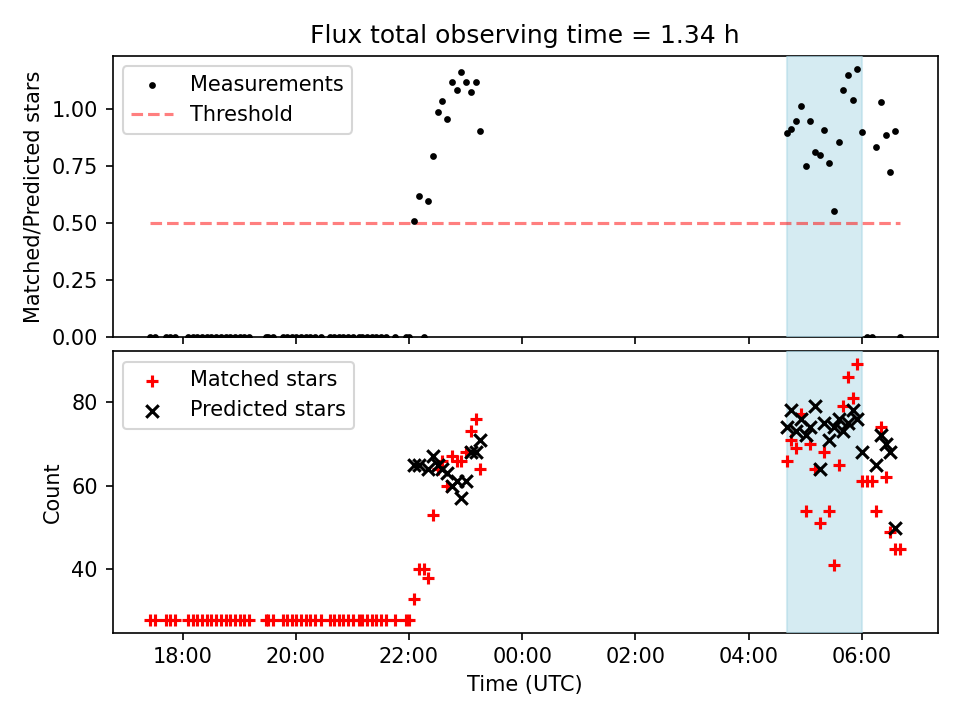 Flux total observing time = 1.34 h

Measurements
Threshold

Matched/Predicted stars

1.00
0.75
0.50
0.25
0.00

Matched stars
Predicted stars

Count

80
60
40

18:00
20:00
22:00
00:00
02:00
04:00
06:00

Time (UTC)